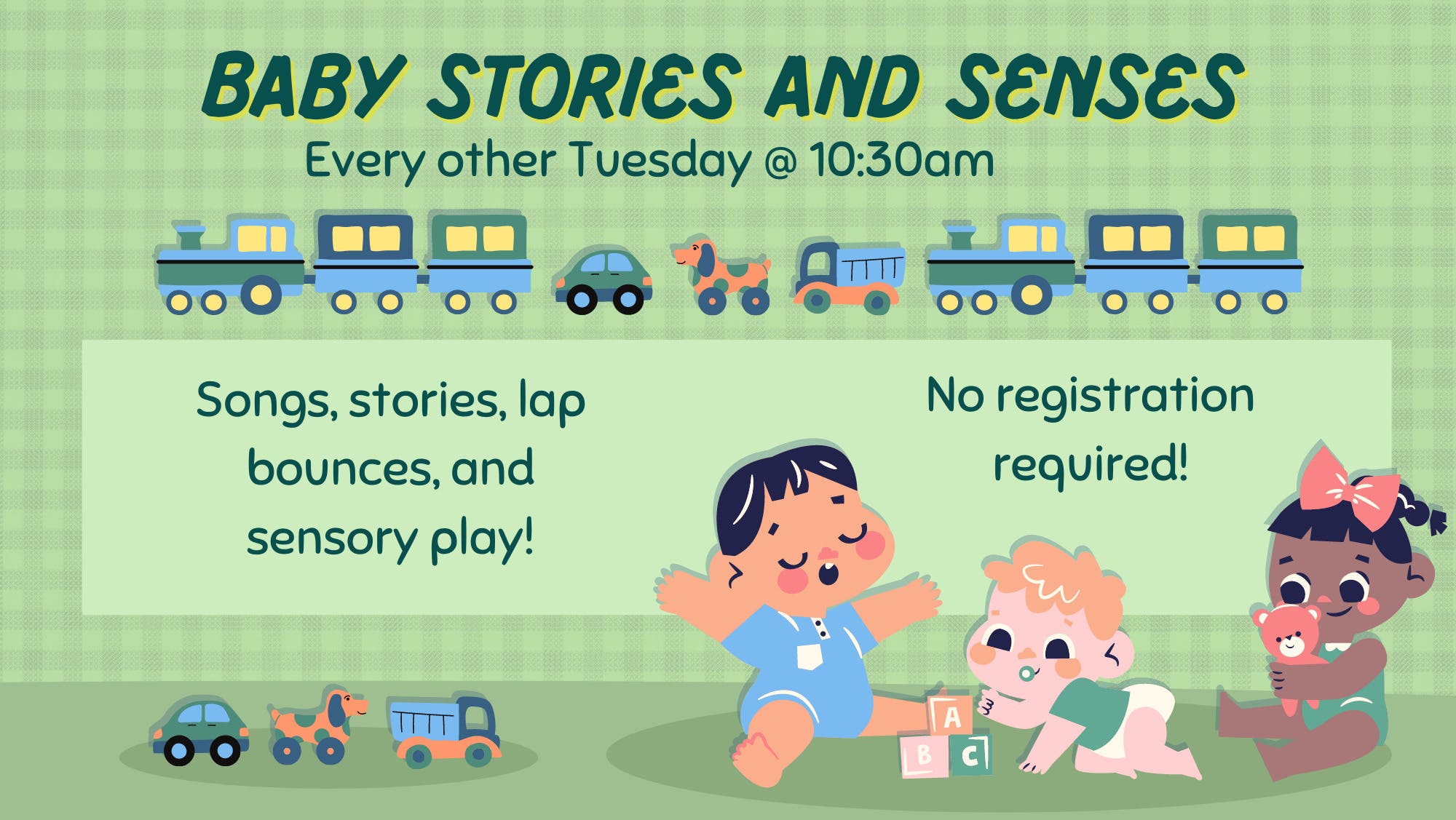 BABY STORIES AND SENSES
Every other Tuesday @ 10:30am

Songs, stories, lap bounces, and sensory play!

No registration required!

A
B C